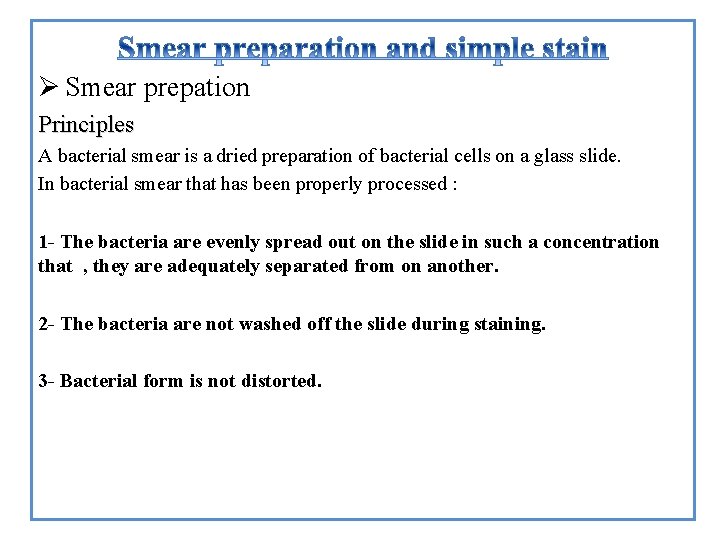 Smear preparation and simple stain

➢ Smear prepation

Principles

A bacterial smear is a dried preparation of bacterial cells on a glass slide.

In bacterial smear that has been properly processed :

1- The bacteria are evenly spread out on the slide in such a concentration that , they are adequately separated from on another.

2- The bacteria are not washed off the slide during staining.

3- Bacterial form is not distorted.